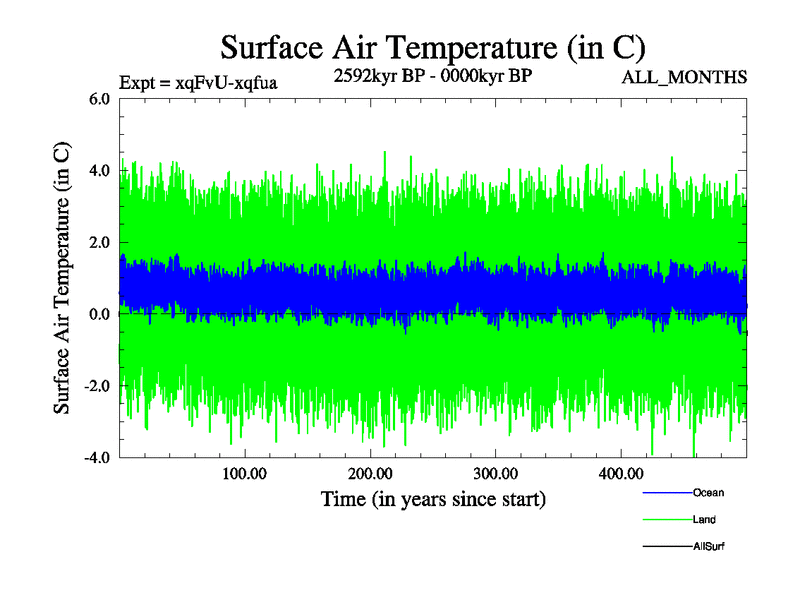 Surface Air Temperature (in C)

Expt = xqFvU-xqfua

2592kyr BP - 0000kyr BP

ALL_MONTHS

Surface Air Temperature (in C)

6.0
4.0
2.0
0.0
-2.0
-4.0

100.00
200.00
300.00
400.00

Time (in years since start)

Ocean
Land
AllSurf